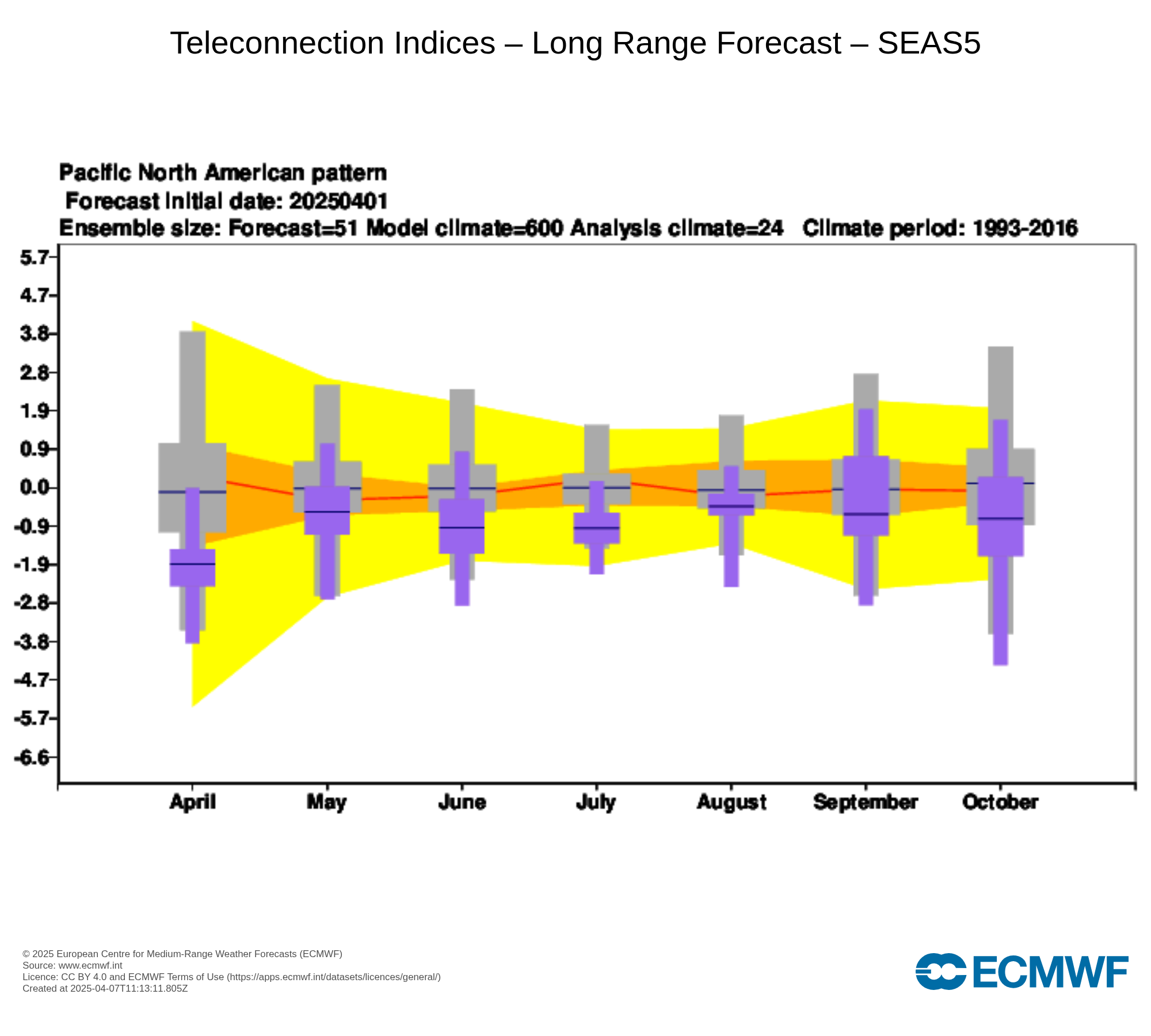 Teleconnection Indices – Long Range Forecast – SEAS5

Pacific North American pattern
Forecast initial date: 20250401
Ensemble size: Forecast=51 Model climate=600 Analysis climate=24 Climate period: 1993-2016

5.7
4.7
3.8
2.8
1.9
0.9
0.0
-0.9
-1.9
-2.8
-3.8
-4.7
-5.7
-6.6

April
May
June
July
August
September
October

© 2025 European Centre for Medium-Range Weather Forecasts (ECMWF)
Source: www.ecmwf.int
Licence: CC BY 4.0 and ECMWF Terms of Use (https://apps.ecmwf.int/datasets/licences/general/)
Created at 2025-04-07T11:13:11.805Z

ECMWF